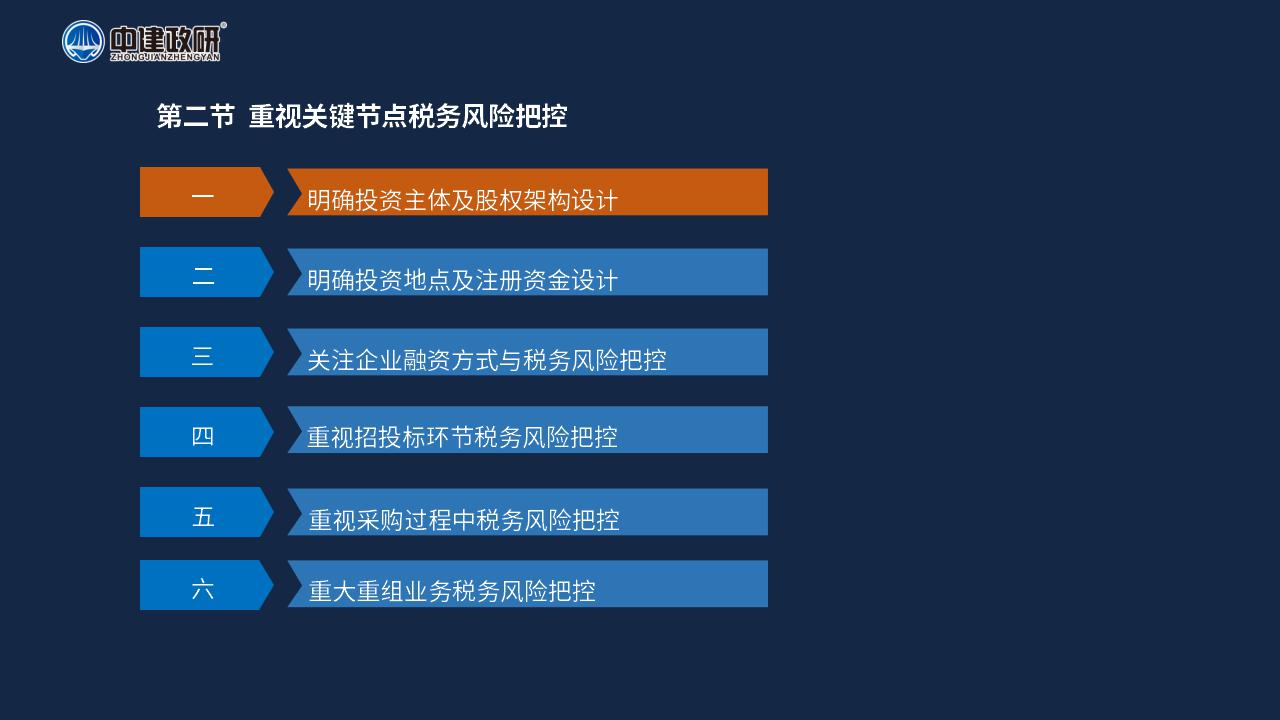 中建政研®
ZHONGJIANZHENGYAN

第二节 重视关键节点税务风险把控

一 明确投资主体及股权架构设计

二 明确投资地点及注册资金设计

三 关注企业融资方式与税务风险把控

四 重视招投标环节税务风险把控

五 重视采购过程中税务风险把控

六 重大重组业务税务风险把控